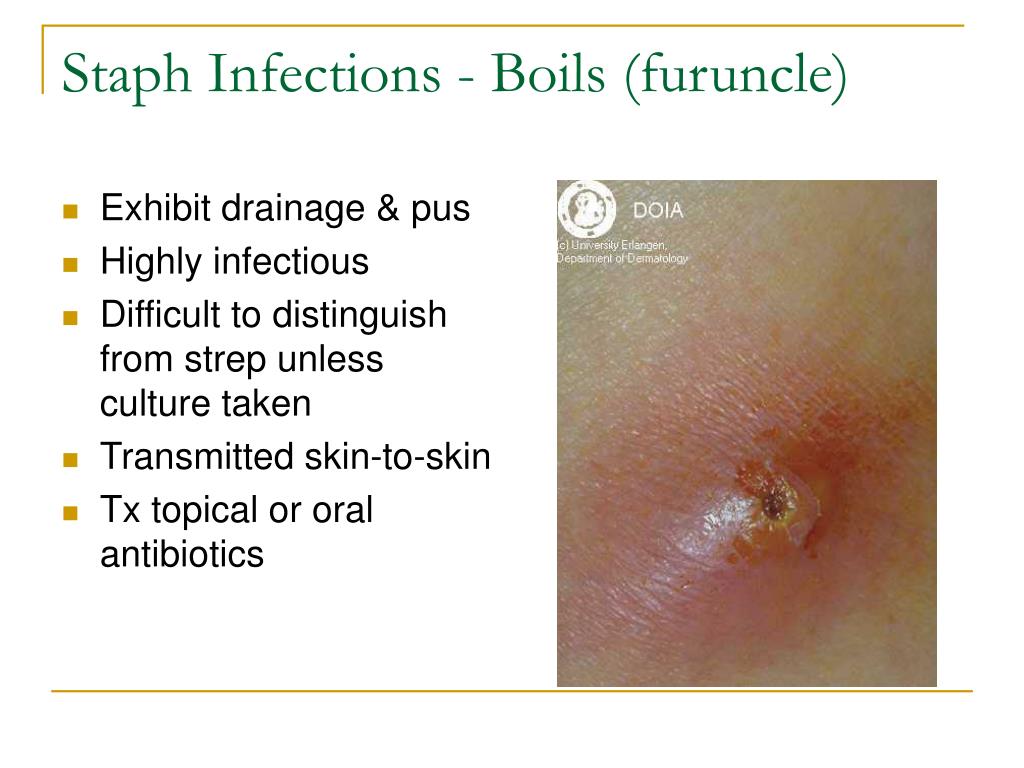 Staph Infections - Boils (furuncle)

- Exhibit drainage & pus
- Highly infectious
- Difficult to distinguish from strep unless culture taken
- Transmitted skin-to-skin
- Tx topical or oral antibiotics

DOIA
(c) University Erlangen, Department of Dermatology